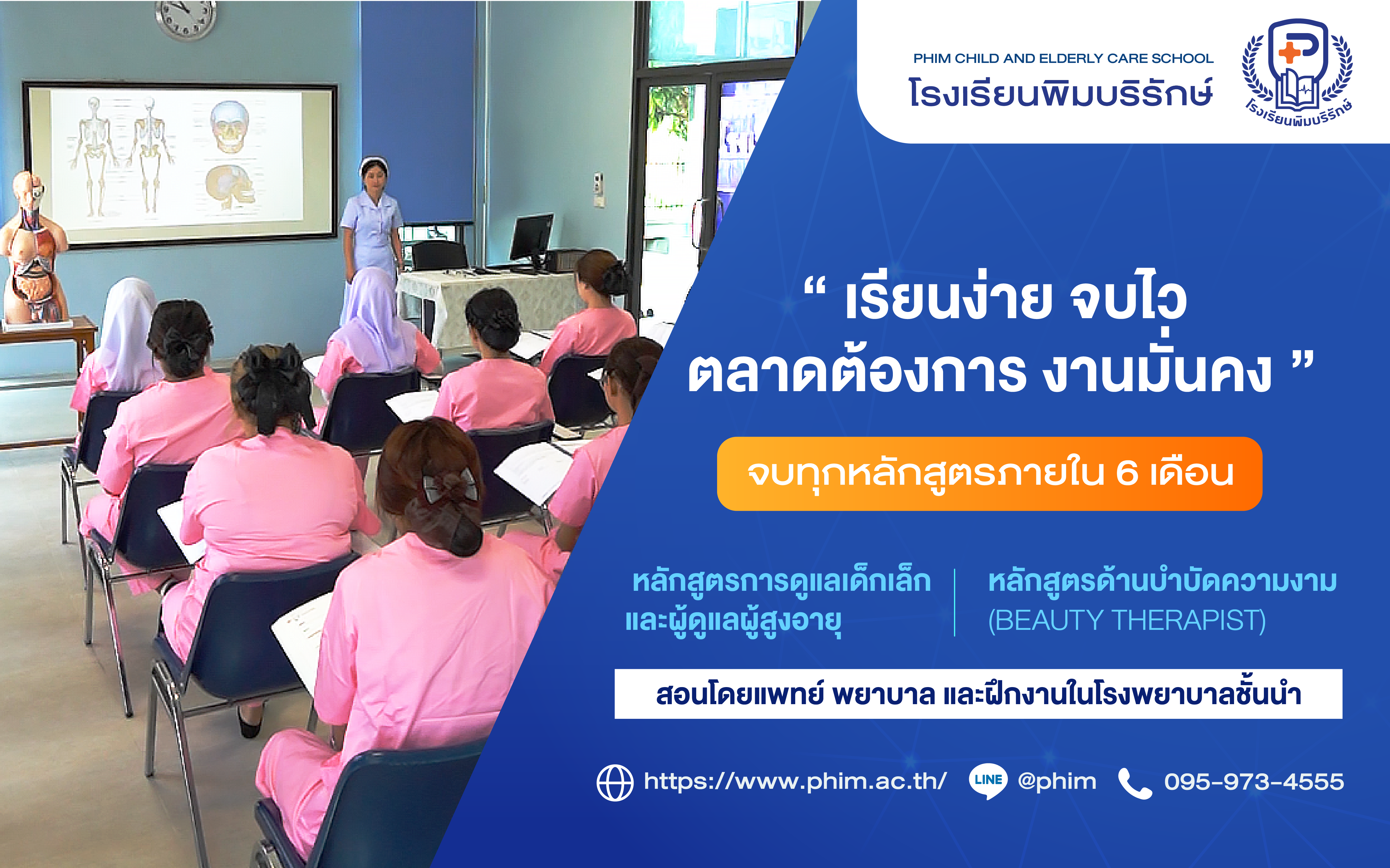 PHIM CHILD AND ELDERLY CARE SCHOOL
โรงเรียนพิมบริรักษ์

โรงเรียนพิมบริรักษ์

“ เรียนง่าย จบไว
ตลาดต้องการ งานมั่นคง ”

จบทุกหลักสูตรภายใน 6 เดือน

หลักสูตรการดูแลเด็กเล็ก และผู้ดูแลผู้สูงอายุ

หลักสูตรด้านบำบัดความงาม (BEAUTY THERAPIST)

สอนโดยแพทย์ พยาบาล และฝึกงานในโรงพยาบาลชั้นนำ

https://www.phim.ac.th/ LINE @phim 095-973-4555